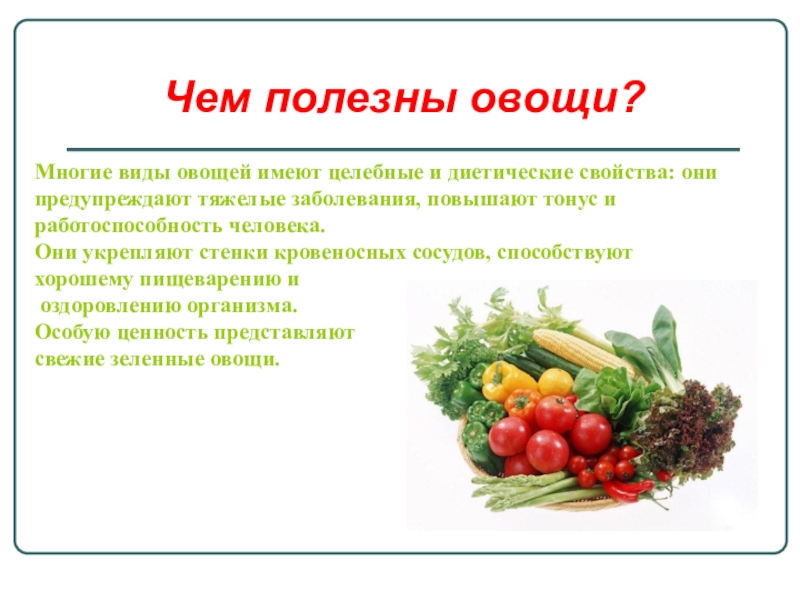 Чем полезны овощи?

Многие виды овощей имеют целебные и диетические свойства: они предупреждают тяжелые заболевания, повышают тонус и работоспособность человека.
Они укрепляют стенки кровеносных сосудов, способствуют хорошему пищеварению и оздоровлению организма.
Особую ценность представляют свежие зеленные овощи.